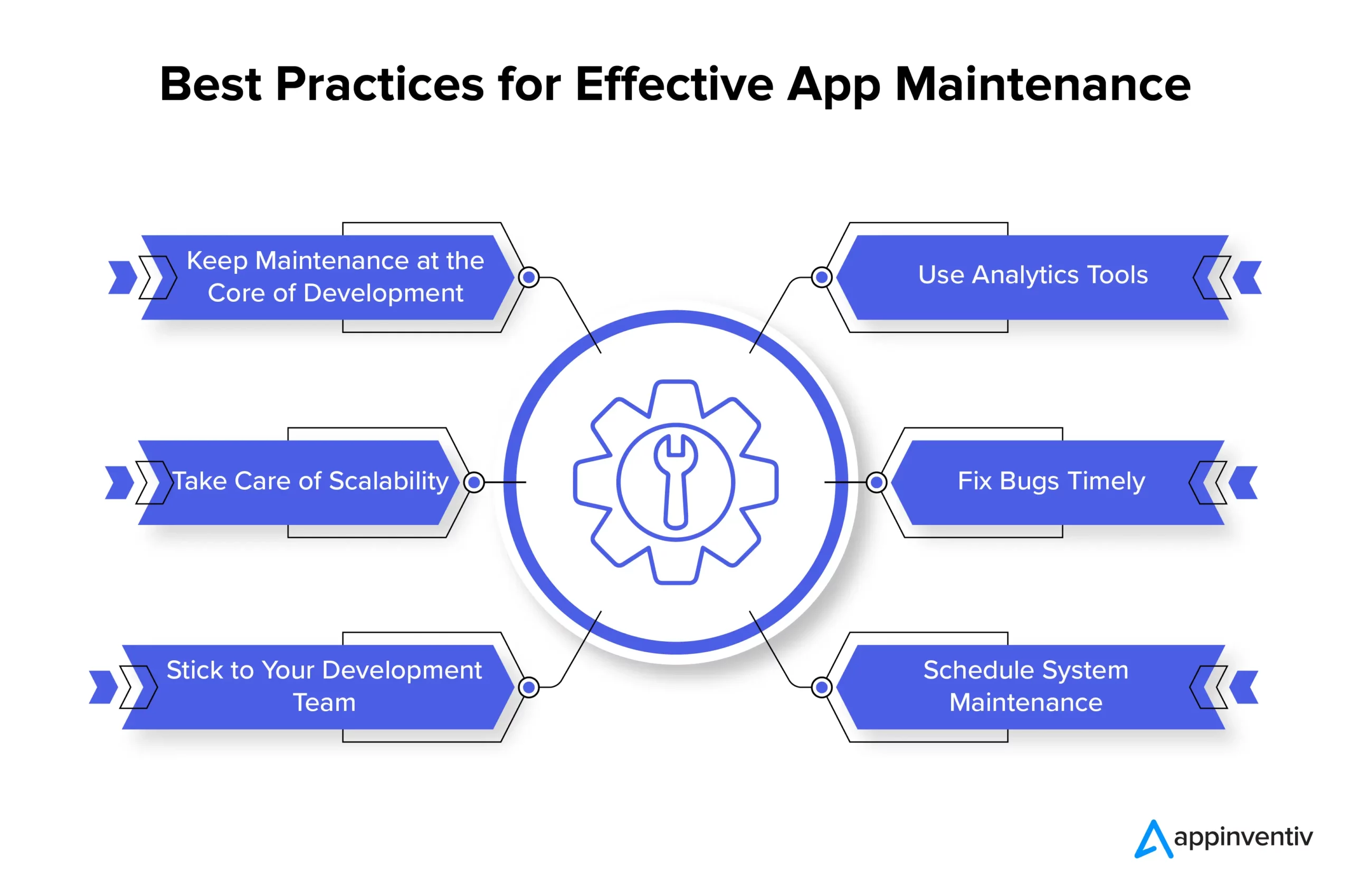 Best Practices for Effective App Maintenance

Keep Maintenance at the Core of Development

Take Care of Scalability

Stick to Your Development Team

Use Analytics Tools

Fix Bugs Timely

Schedule System Maintenance

appinventiv